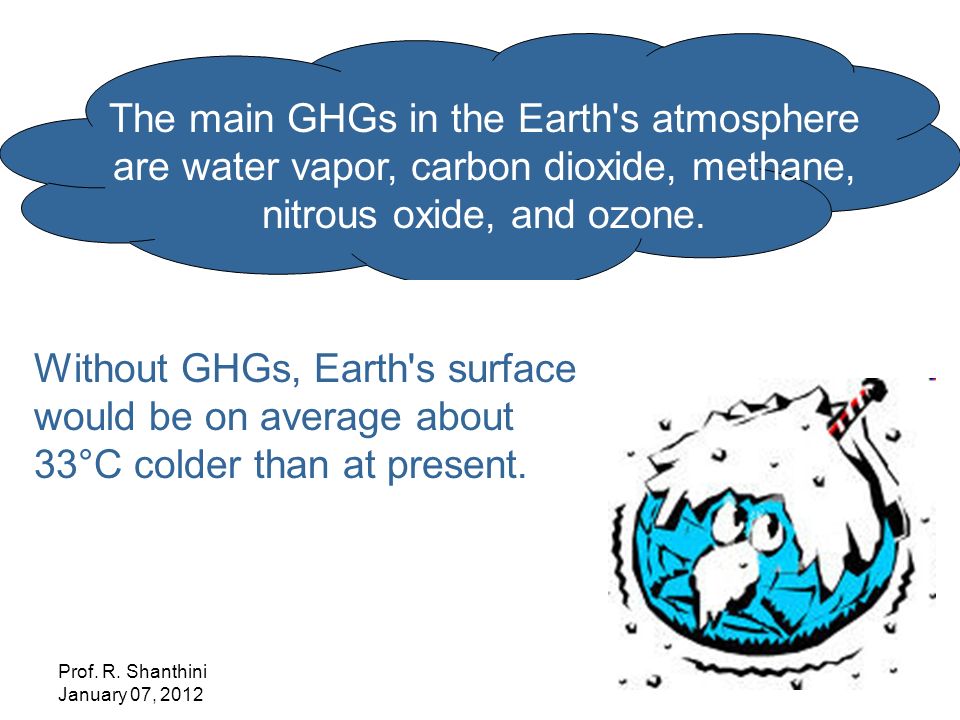 The main GHGs in the Earth's atmosphere are water vapor, carbon dioxide, methane, nitrous oxide, and ozone.

Without GHGs, Earth's surface would be on average about 33°C colder than at present.

Prof. R. Shanthini
January 07, 2012